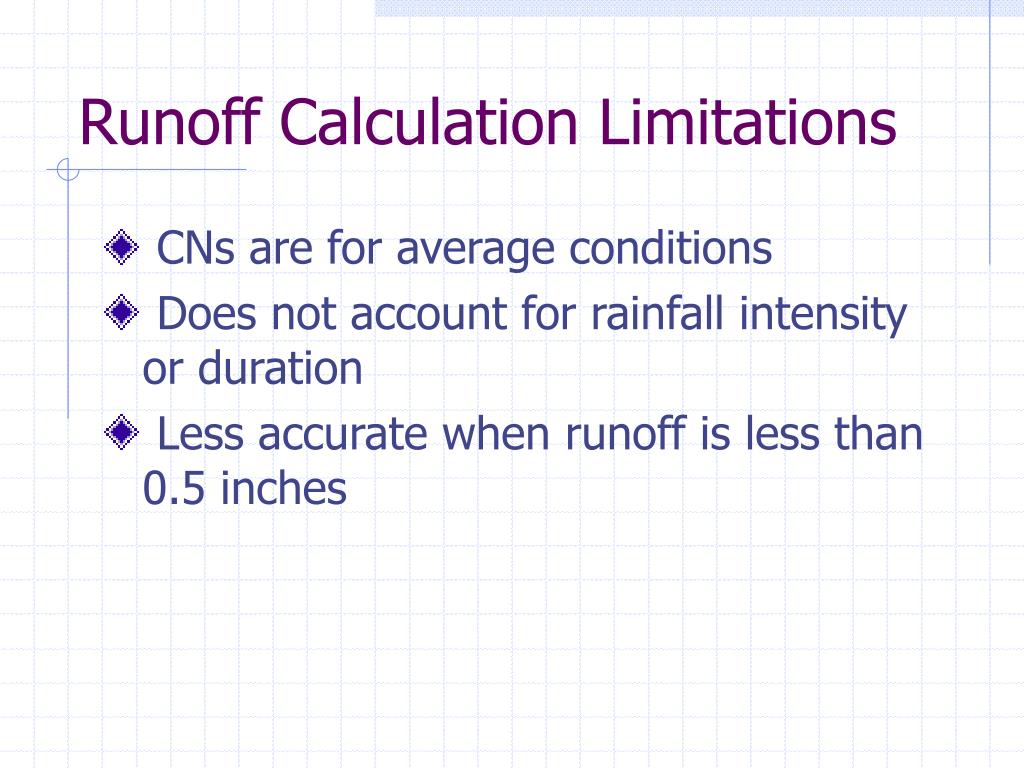 Runoff Calculation Limitations

CNs are for average conditions

Does not account for rainfall intensity or duration

Less accurate when runoff is less than 0.5 inches